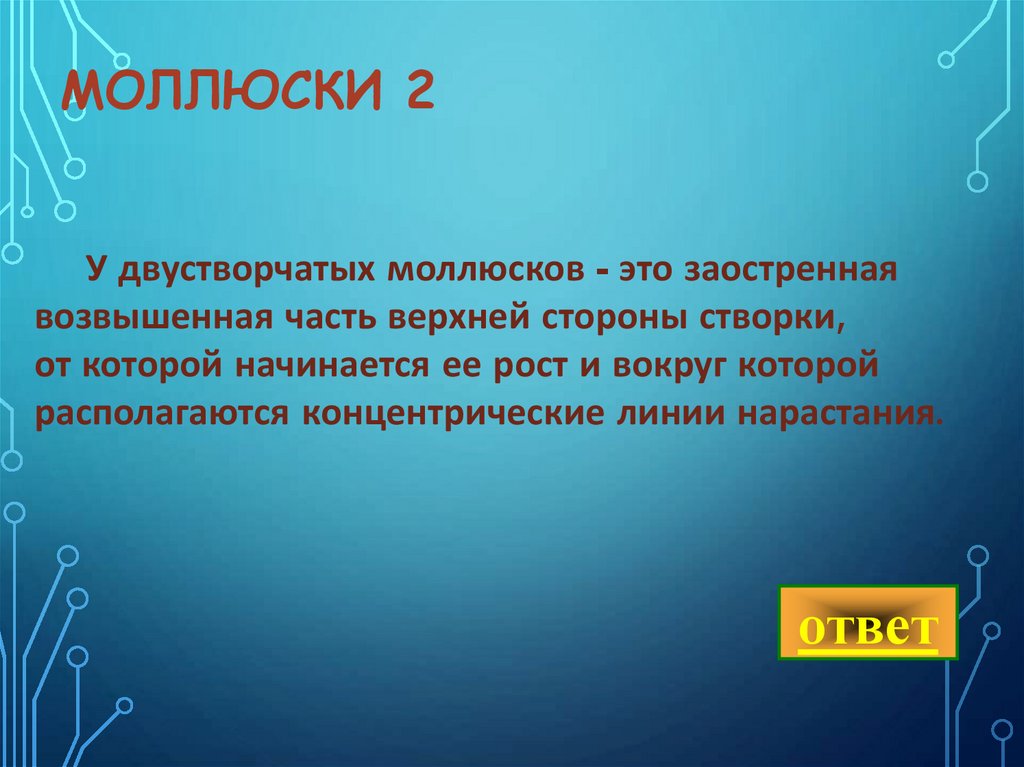 МОЛЛЮСКИ 2

У двустворчатых моллюсков - это заостренная возвышенная часть верхней стороны створки, от которой начинается ее рост и вокруг которой располагаются концентрические линии нарастания.

ответ